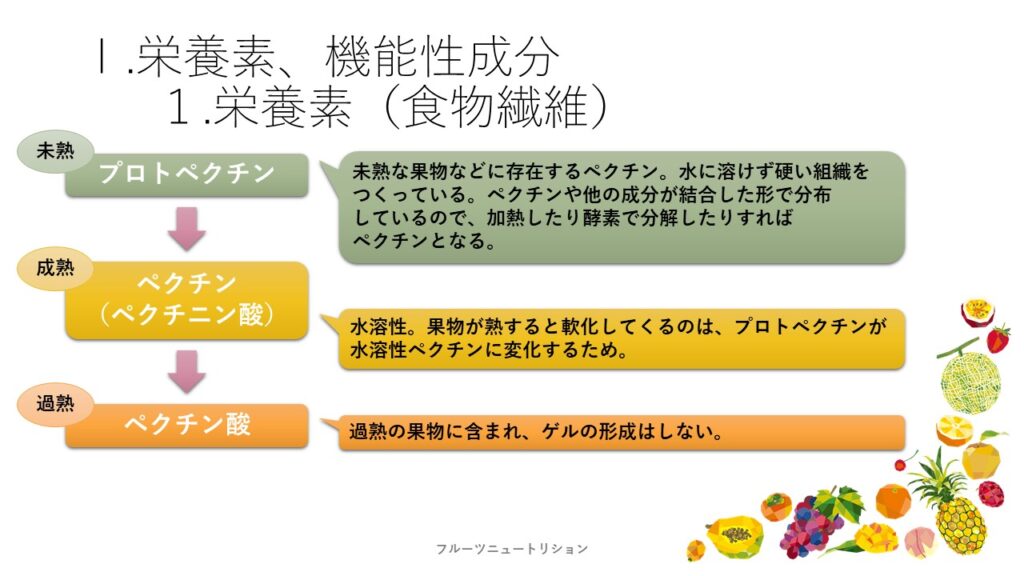 Ⅰ.栄養素、機能性成分
1.栄養素（食物繊維）

未熟
プロトペクチン

未熟な果物などに存在するペクチン。水に溶けず硬い組織をつくっている。ペクチンや他の成分が結合した形で分布しているので、加熱したり酵素で分解したりすればペクチンとなる。

成熟
ペクチン
（ペクチニン酸）

水溶性。果物が熟すると軟化してくるのは、プロトペクチンが水溶性ペクチンに変化するため。

過熟
ペクチン酸

過熟の果物に含まれ、ゲルの形成はしない。

フルーツニュートリション